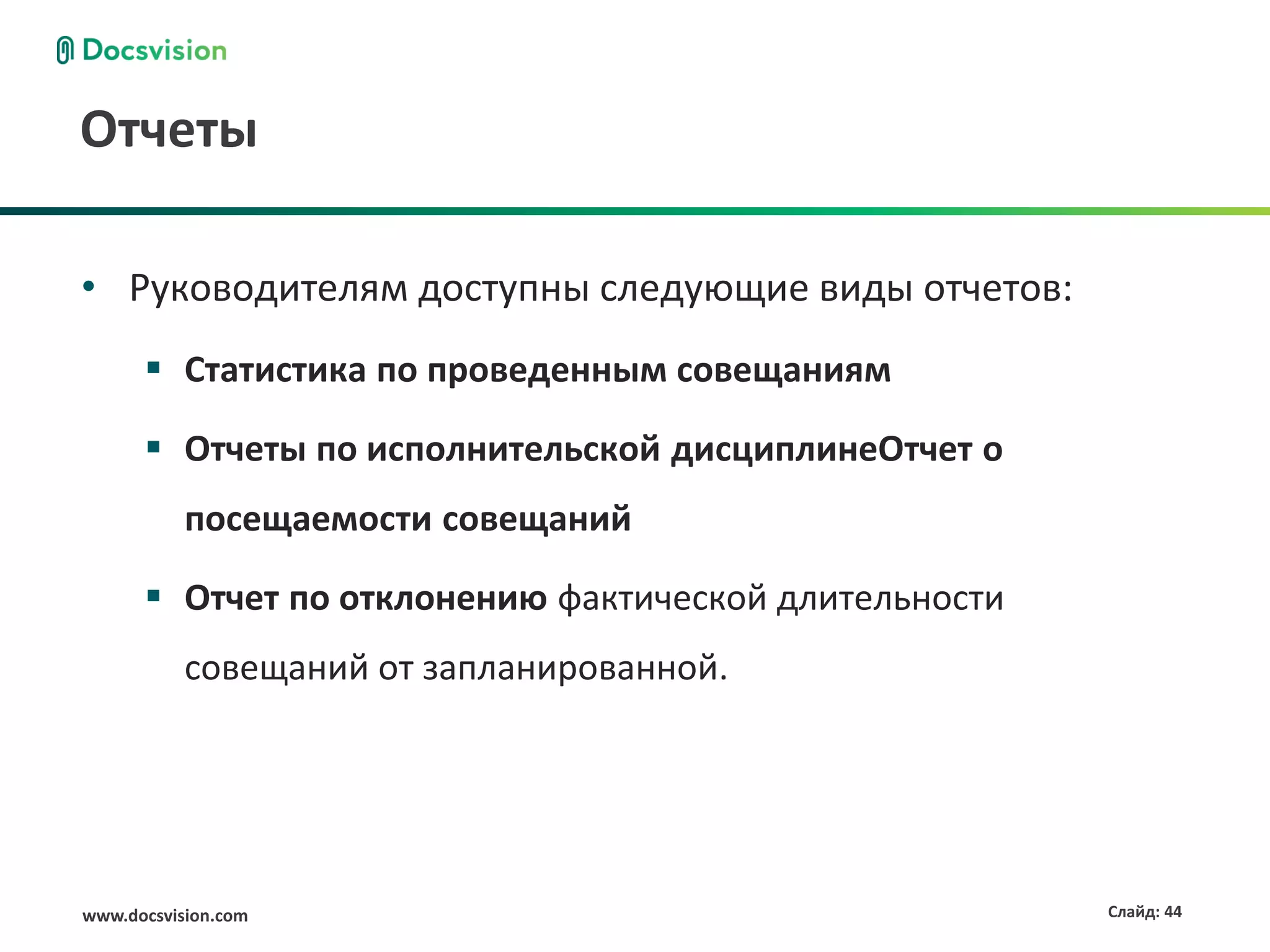 Docsvision

Отчеты

• Руководителям доступны следующие виды отчетов:

▪ Статистика по проведенным совещаниям

▪ Отчеты по исполнительской дисциплинеОтчет о посещаемости совещаний

▪ Отчет по отклонению фактической длительности совещаний от запланированной.

www.docsvision.com

Слайд: 44